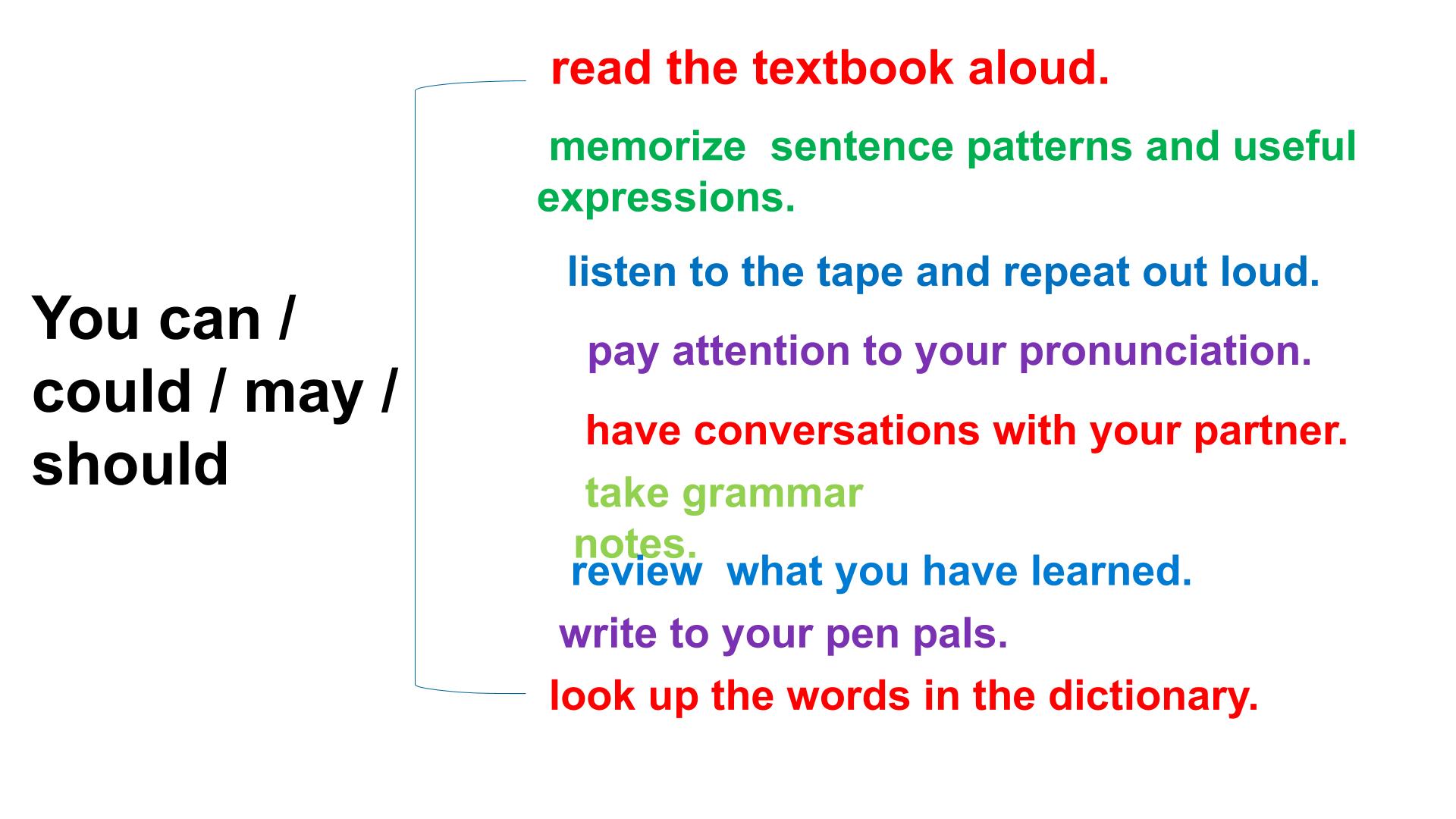 You can / could / may / should

read the textbook aloud.

memorize sentence patterns and useful expressions.

listen to the tape and repeat out loud.

pay attention to your pronunciation.

have conversations with your partner.

take grammar notes.

review what you have learned.

write to your pen pals.

look up the words in the dictionary.